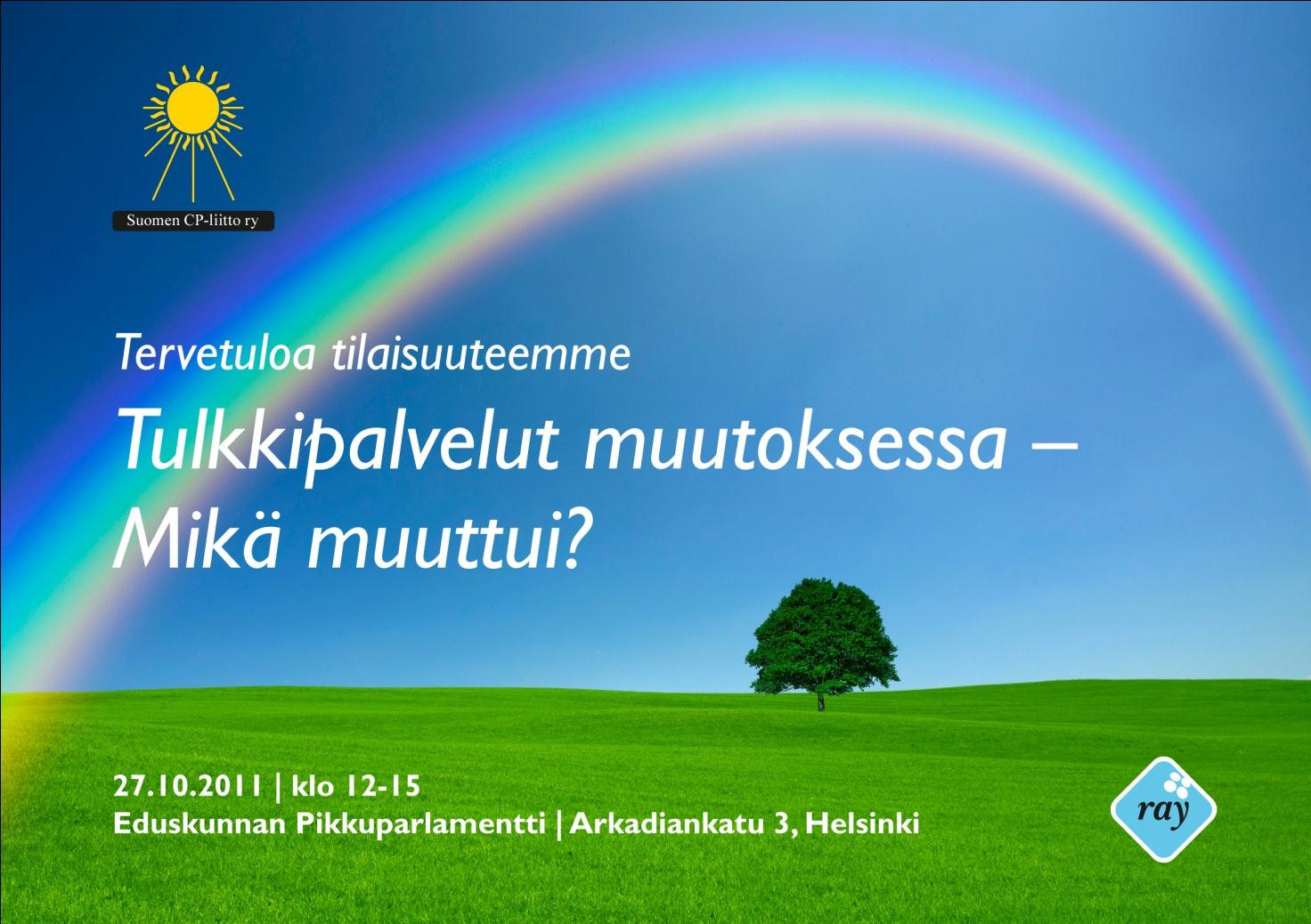 Suomen CP-liitto ry

Tervetuloa tilaisuuteemme

Tulkkipalvelut muutoksessa – Mikä muuttui?

27.10.2011 | klo 12-15
Eduskunnan Pikkuparlamentti | Arkadiankatu 3, Helsinki

ray